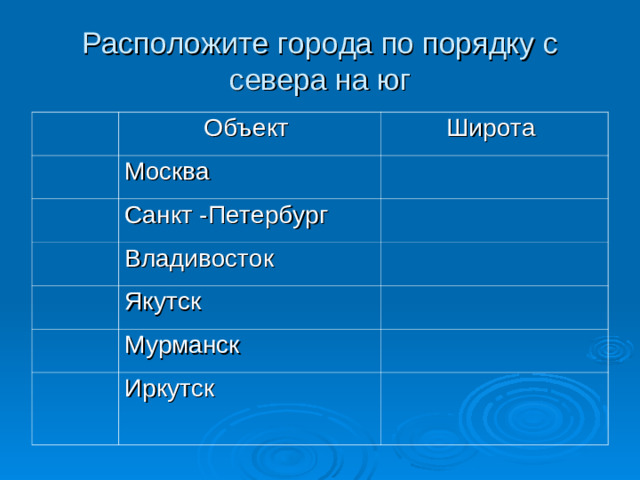 Расположите города по порядку с севера на юг

| | Объект | Широта |
|---|---|---|
| | Москва | |
| | Санкт -Петербург | |
| | Владивосток | |
| | Якутск | |
| | Мурманск | |
| | Иркутск | |